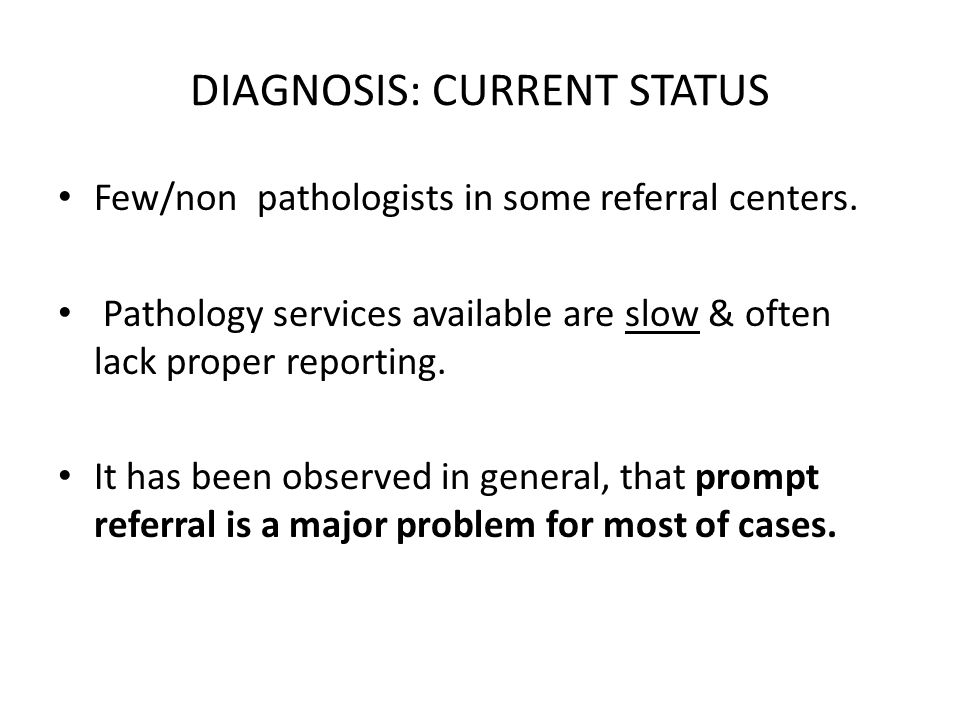 DIAGNOSIS: CURRENT STATUS

• Few/non pathologists in some referral centers.

• Pathology services available are slow & often lack proper reporting.

• It has been observed in general, that prompt referral is a major problem for most of cases.